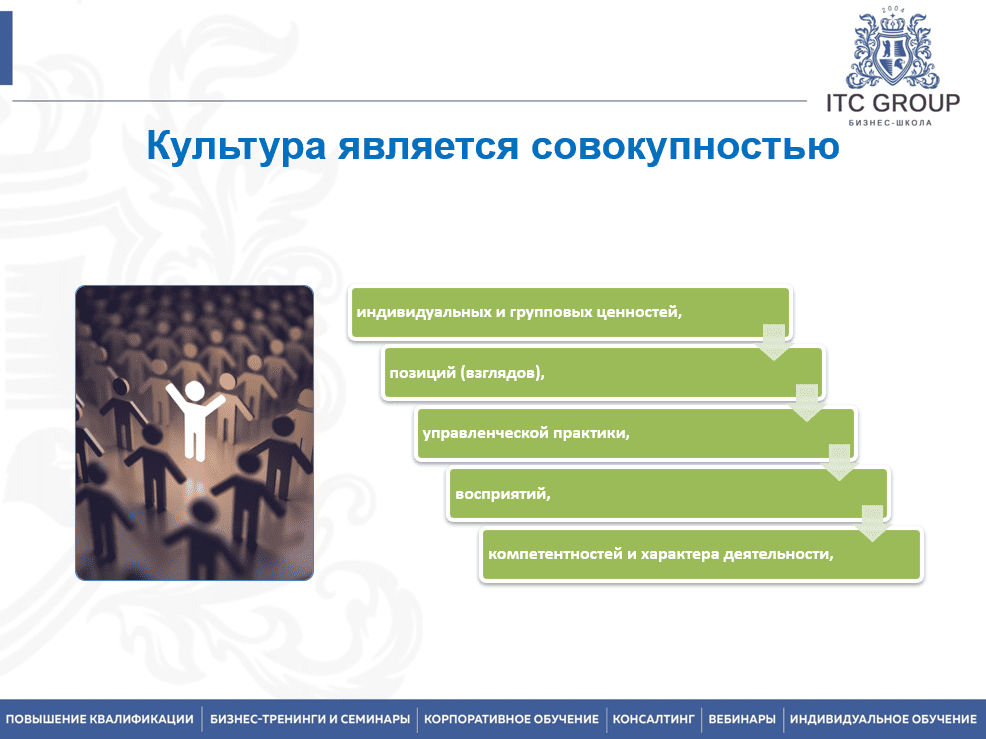 2004
ITC GROUP
БИЗНЕС-ШКОЛА

Культура является совокупностью

индивидуальных и групповых ценностей,

позиций (взглядов),

управленческой практики,

восприятий,

компетентностей и характера деятельности,

ПОВЫШЕНИЕ КВАЛИФИКАЦИИ | БИЗНЕС-ТРЕНИНГИ И СЕМИНАРЫ | КОРПОРАТИВНОЕ ОБУЧЕНИЕ | КОНСАЛТИНГ | ВЕБИНАРЫ | ИНДИВИДУАЛЬНОЕ ОБУЧЕНИЕ